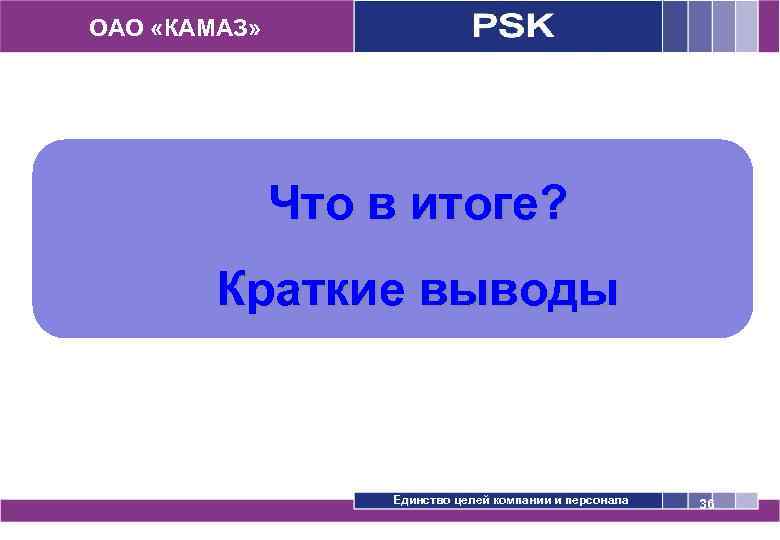 ОАО «КАМАЗ»

PSK

Что в итоге?

Краткие выводы

Единство целей компании и персонала

36